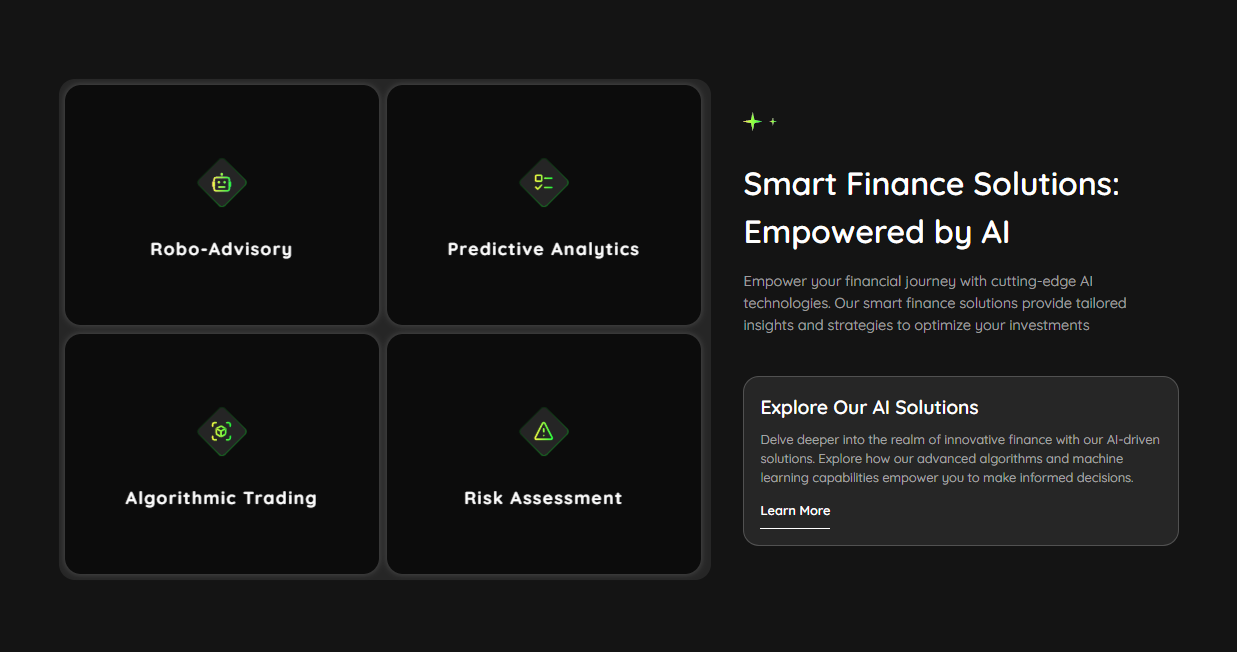 Robo-Advisory

Predictive Analytics

Algorithmic Trading

Risk Assessment

Smart Finance Solutions: Empowered by AI

Empower your financial journey with cutting-edge AI technologies. Our smart finance solutions provide tailored insights and strategies to optimize your investments

Explore Our AI Solutions

Delve deeper into the realm of innovative finance with our AI-driven solutions. Explore how our advanced algorithms and machine learning capabilities empower you to make informed decisions.

Learn More